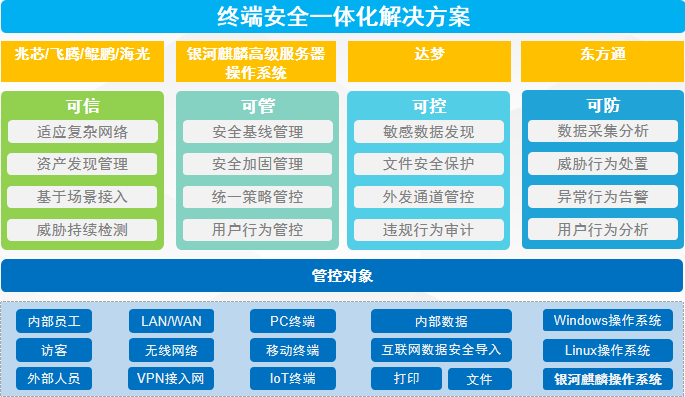 终端安全一体化解决方案

兆芯/飞腾/鲲鹏/海光

银河麒麟高级服务器操作系统

达梦

东方通

可信
适应复杂网络
资产发现管理
基于场景接入
威胁持续检测

可管
安全基线管理
安全加固管理
统一策略管控
用户行为管控

可控
敏感数据发现
文件安全保护
外发通道管控
违规行为审计

可防
数据采集分析
威胁行为处置
异常行为告警
用户行为分析

管控对象

内部员工
访客
外部人员

LAN/WAN
无线网络
VPN接入网

PC终端
移动终端
IoT终端

内部数据
互联网数据安全导入
打印
文件

Windows操作系统
Linux操作系统
银河麒麟操作系统